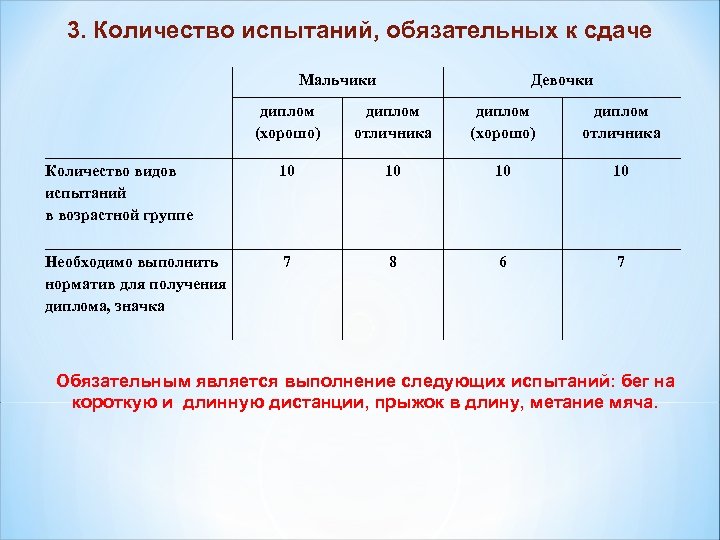 3. Количество испытаний, обязательных к сдаче

| | Мальчики | | Девочки | |
|---|---|---|---|---|
| | диплом (хорошо) | диплом отличника | диплом (хорошо) | диплом отличника |
| Количество видов испытаний в возрастной группе | 10 | 10 | 10 | 10 |
| Необходимо выполнить норматив для получения диплома, значка | 7 | 8 | 6 | 7 |

Обязательным является выполнение следующих испытаний: бег на короткую и длинную дистанции, прыжок в длину, метание мяча.